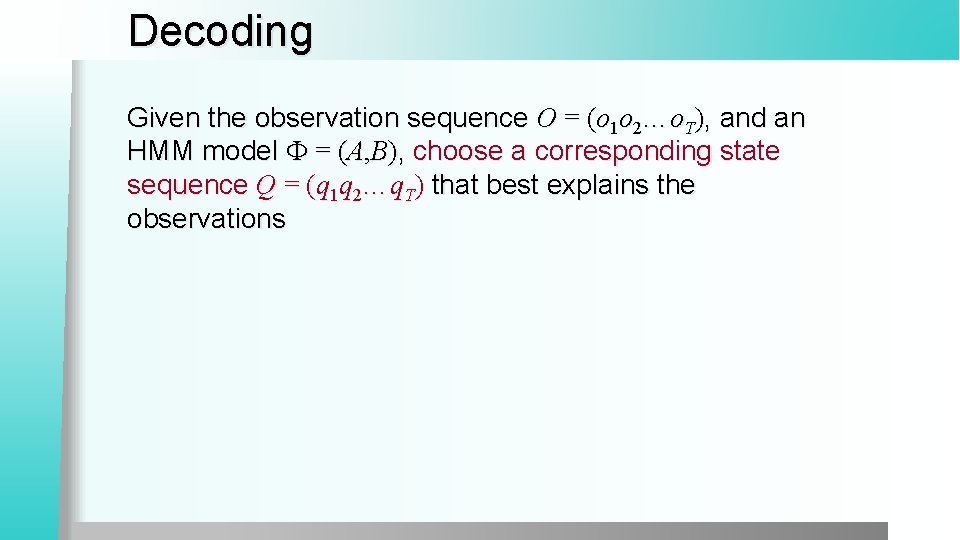 Decoding

Given the observation sequence $O = (o_1 o_2 \ldots o_T)$, and an HMM model $\Phi = (A,B)$, choose a corresponding state sequence $Q = (q_1 q_2 \ldots q_T)$ that best explains the observations